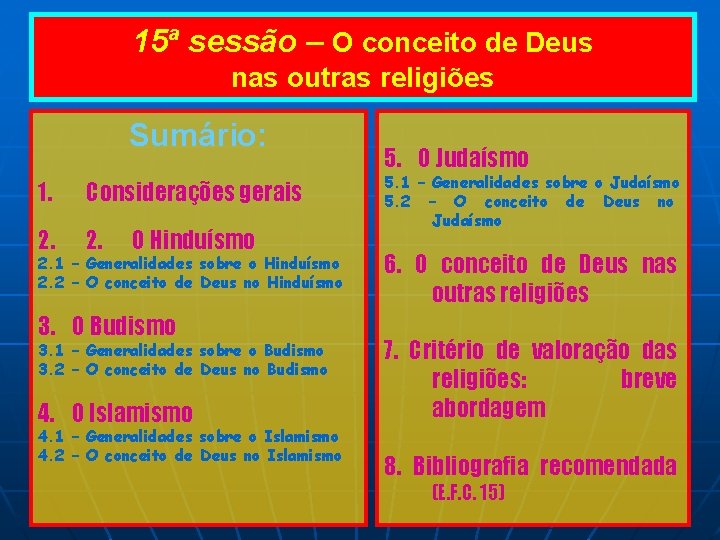 15ª sessão – O conceito de Deus nas outras religiões

Sumário:

1. Considerações gerais

2. 2. O Hinduísmo
2.1 – Generalidades sobre o Hinduísmo
2.2 – O conceito de Deus no Hinduísmo

3. O Budismo
3.1 – Generalidades sobre o Budismo
3.2 – O conceito de Deus no Budismo

4. O Islamismo
4.1 – Generalidades sobre o Islamismo
4.2 – O conceito de Deus no Islamismo

5. O Judaísmo
5.1 – Generalidades sobre o Judaísmo
5.2 – O conceito de Deus no Judaísmo

6. O conceito de Deus nas outras religiões

7. Critério de valoração das religiões: breve abordagem

8. Bibliografia recomendada (E.F.C. 15)